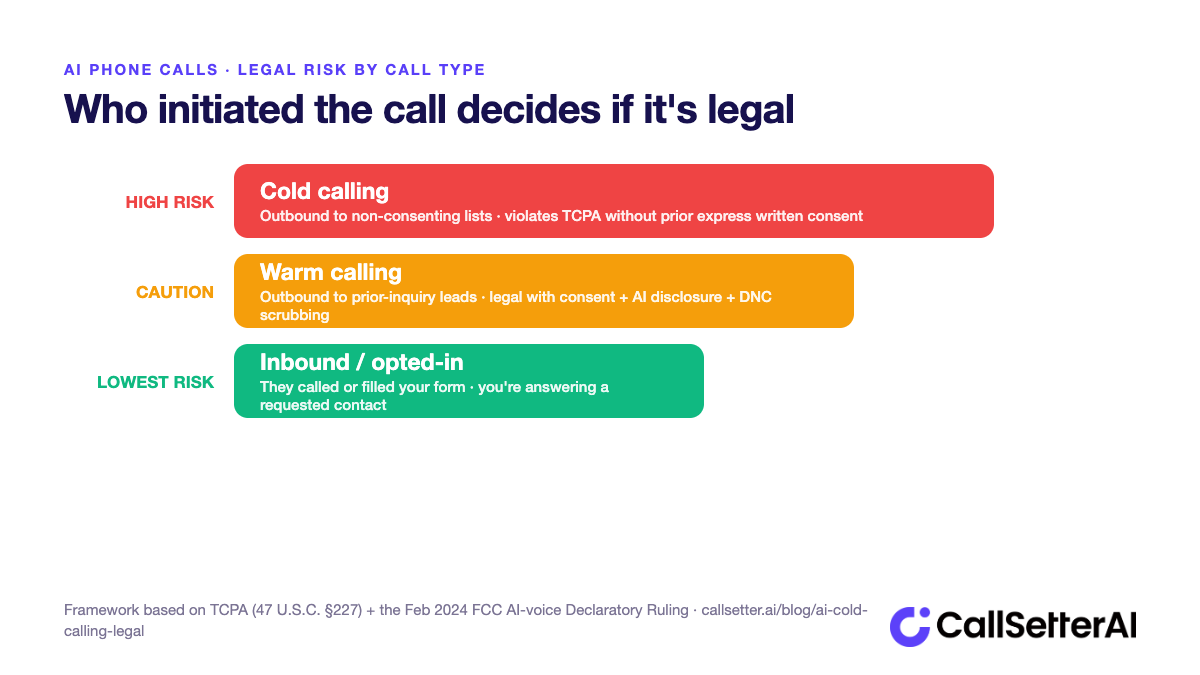 AI PHONE CALLS · LEGAL RISK BY CALL TYPE

Who initiated the call decides if it's legal

HIGH RISK

Cold calling
Outbound to non-consenting lists · violates TCPA without prior express written consent

CAUTION

Warm calling
Outbound to prior-inquiry leads · legal with consent + AI disclosure + DNC scrubbing

LOWEST RISK

Inbound / opted-in
They called or filled your form · you're answering a requested contact

Framework based on TCPA (47 U.S.C. §227) + the Feb 2024 FCC AI-voice Declaratory Ruling · callsetter.ai/blog/ai-cold-calling-legal

CallSetterAI